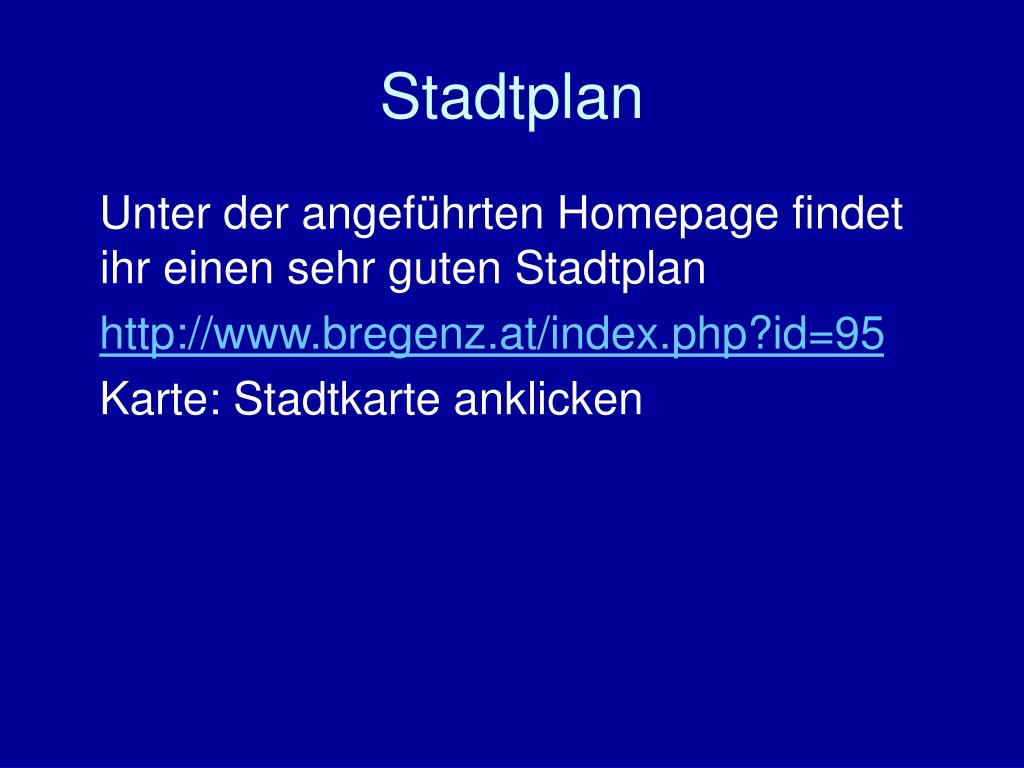 Stadtplan

Unter der angeführten Homepage findet ihr einen sehr guten Stadtplan

http://www.bregenz.at/index.php?id=95

Karte: Stadtkarte anklicken